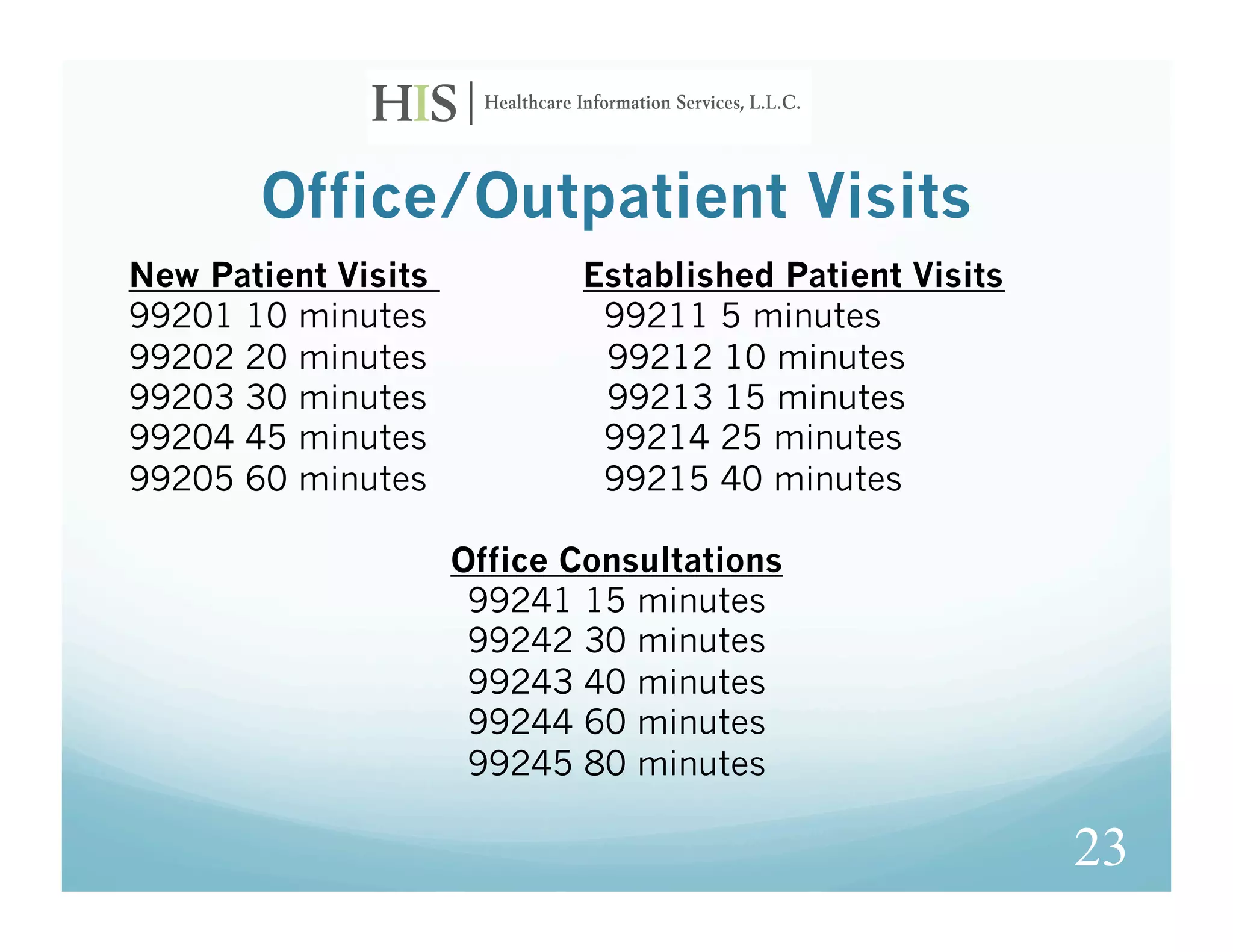 HIS | Healthcare Information Services, L.L.C.

Office/Outpatient Visits

New Patient Visits
99201 10 minutes
99202 20 minutes
99203 30 minutes
99204 45 minutes
99205 60 minutes

Established Patient Visits
99211 5 minutes
99212 10 minutes
99213 15 minutes
99214 25 minutes
99215 40 minutes

Office Consultations
99241 15 minutes
99242 30 minutes
99243 40 minutes
99244 60 minutes
99245 80 minutes

23